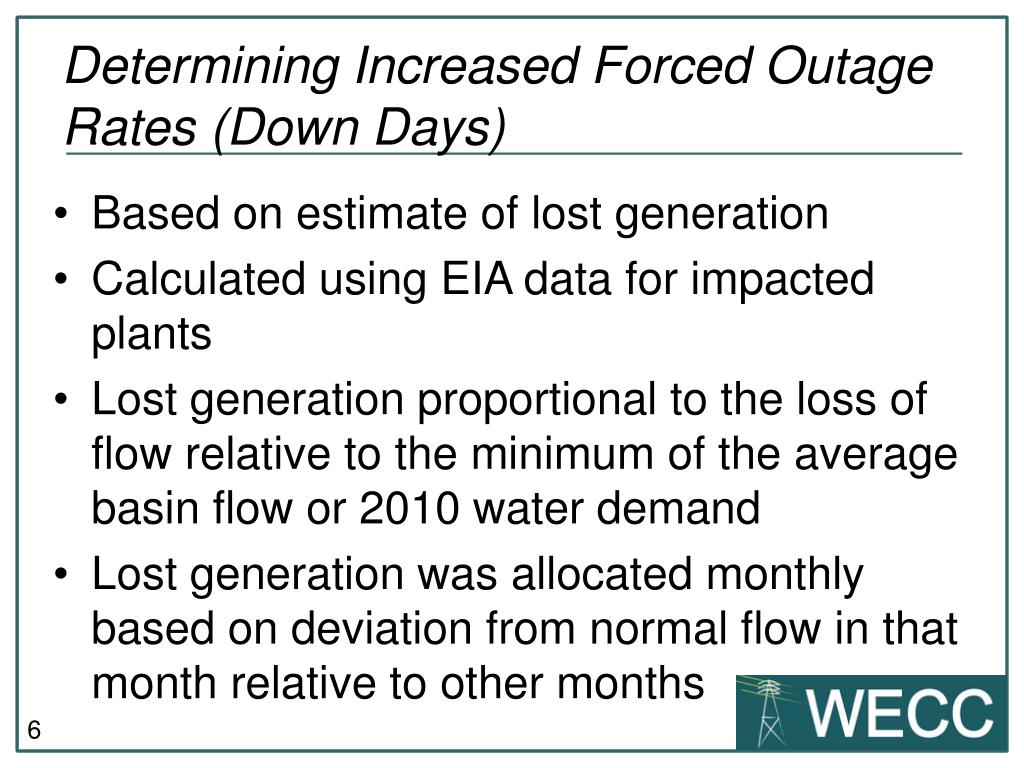 Determining Increased Forced Outage Rates (Down Days)

• Based on estimate of lost generation
• Calculated using EIA data for impacted plants
• Lost generation proportional to the loss of flow relative to the minimum of the average basin flow or 2010 water demand
• Lost generation was allocated monthly based on deviation from normal flow in that month relative to other months

6

WECC